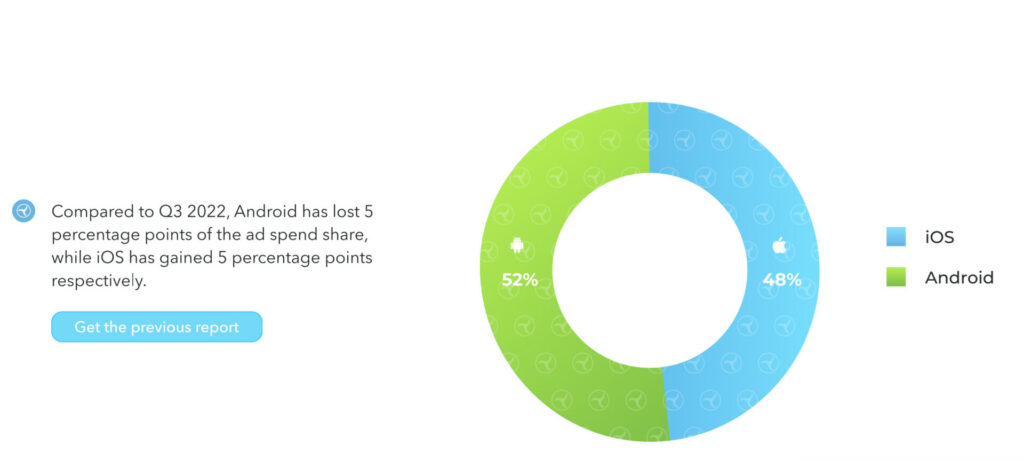 Compared to Q3 2022, Android has lost 5 percentage points of the ad spend share, while iOS has gained 5 percentage points respectively.

Get the previous report

52%

48%

iOS

Android